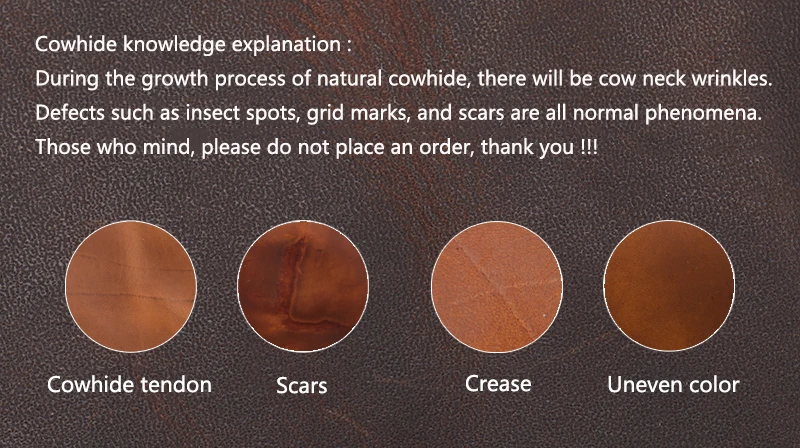 Cowhide knowledge explanation :
During the growth process of natural cowhide, there will be cow neck wrinkles.
Defects such as insect spots, grid marks, and scars are all normal phenomena.
Those who mind, please do not place an order, thank you !!!

Cowhide tendon

Scars

Crease

Uneven color